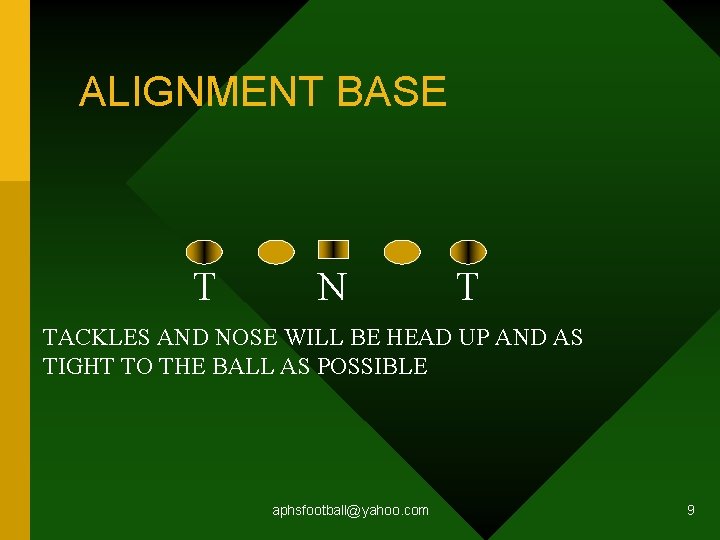 ALIGNMENT BASE

T N T

TACKLES AND NOSE WILL BE HEAD UP AND AS TIGHT TO THE BALL AS POSSIBLE

aphsfootball@yahoo.com

9